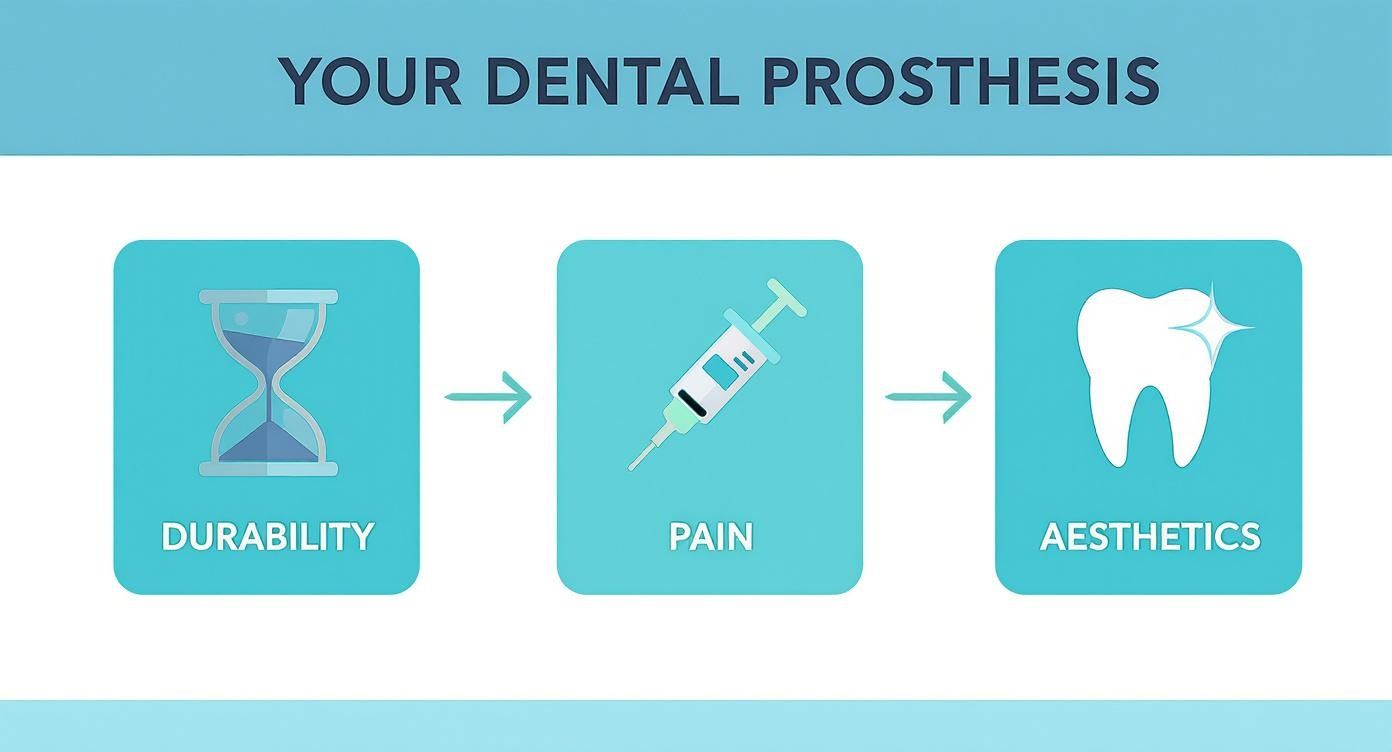 YOUR DENTAL PROSTHESIS

DURABILITY

PAIN

AESTHETICS